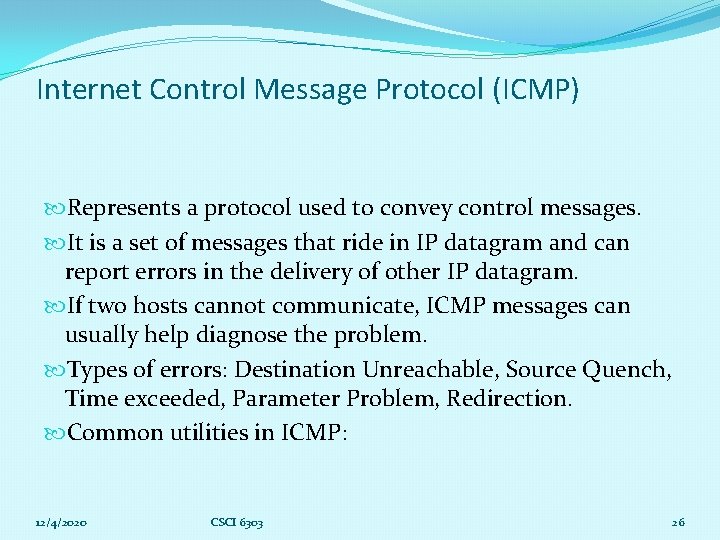 Internet Control Message Protocol (ICMP)

Represents a protocol used to convey control messages.

It is a set of messages that ride in IP datagram and can report errors in the delivery of other IP datagram.

If two hosts cannot communicate, ICMP messages can usually help diagnose the problem.

Types of errors: Destination Unreachable, Source Quench, Time exceeded, Parameter Problem, Redirection.

Common utilities in ICMP:

12/4/2020 CSCI 6303 26